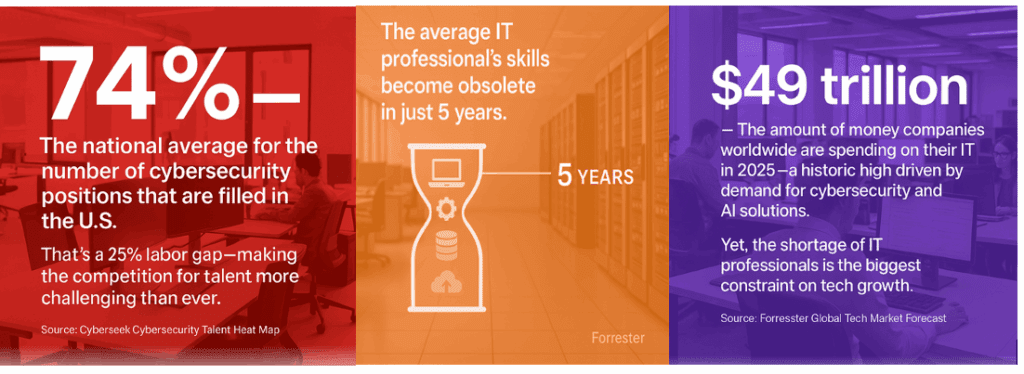 74%—

The national average for the number of cybersecurity positions that are filled in the U.S.

That's a 25% labor gap—making the competition for talent more challenging than ever.

Source: Cyberseek Cybersecurity Talent Heat Map

The average IT professional's skills become obsolete in just 5 years.

5 YEARS

Forrester

$49 trillion

— The amount of money companies worldwide are spending on their IT in 2025—a historic high driven by demand for cybersecurity and AI solutions.

Yet, the shortage of IT professionals is the biggest constraint on tech growth.

Source: Forrester Global Tech Market Forecast